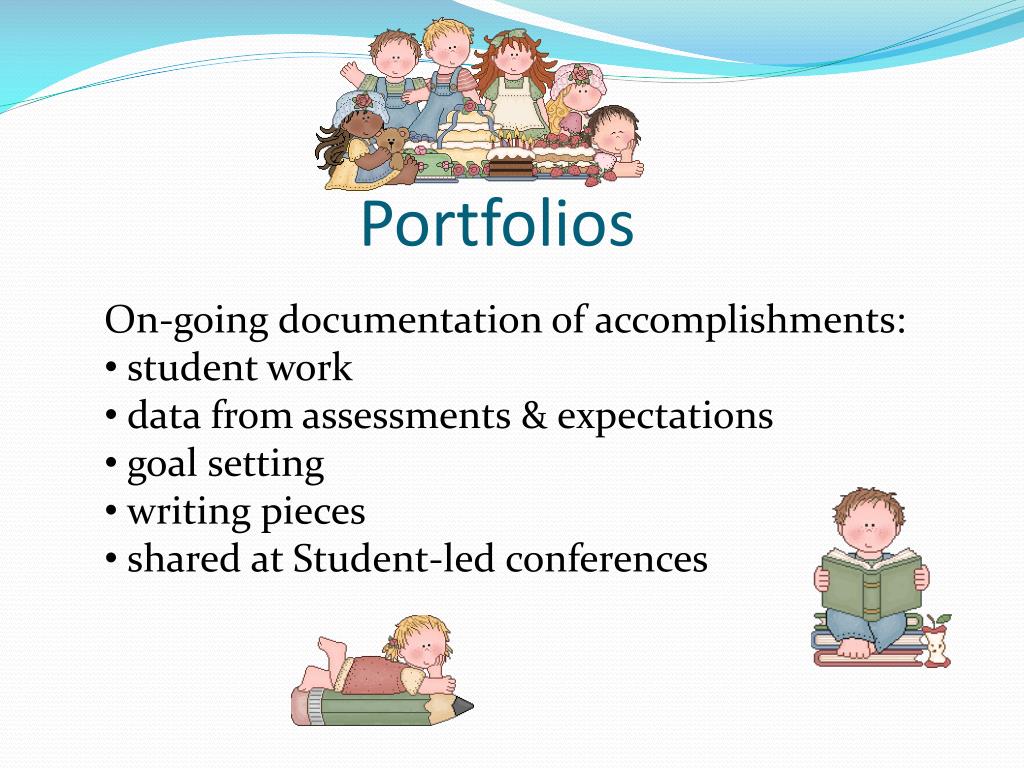 Portfolios

On-going documentation of accomplishments:
• student work
• data from assessments & expectations
• goal setting
• writing pieces
• shared at Student-led conferences